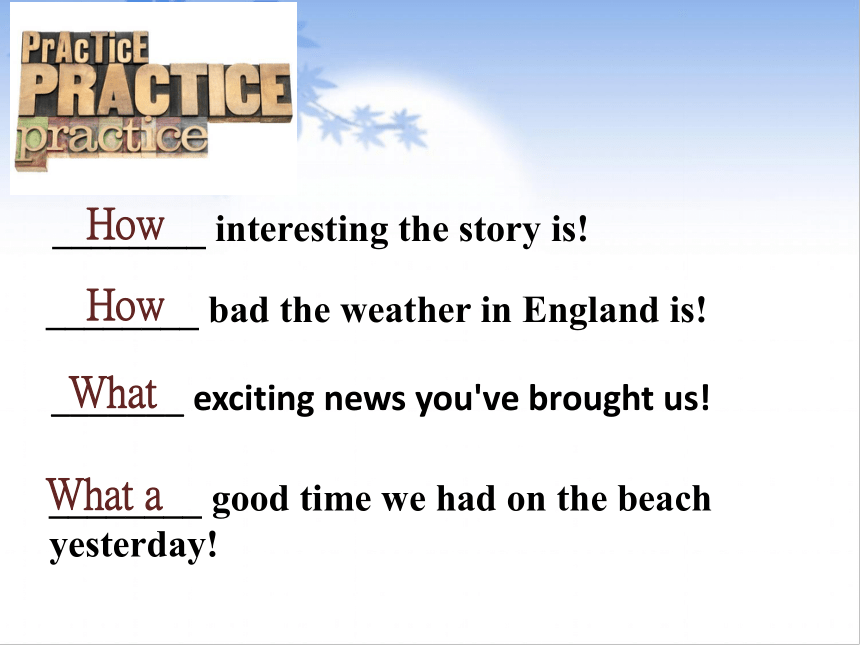 PrAcTicE
PRACTICE
practice

How interesting the story is!

How bad the weather in England is!

What exciting news you've brought us!

What a good time we had on the beach yesterday!